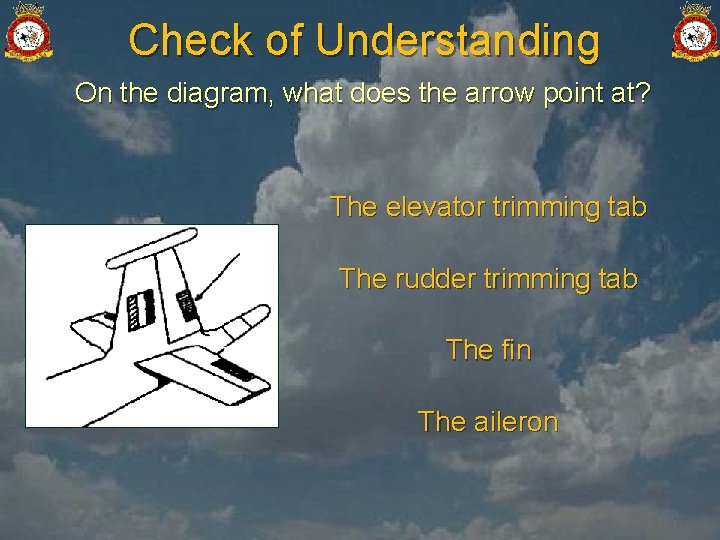 Check of Understanding

On the diagram, what does the arrow point at?

The elevator trimming tab

The rudder trimming tab

The fin

The aileron